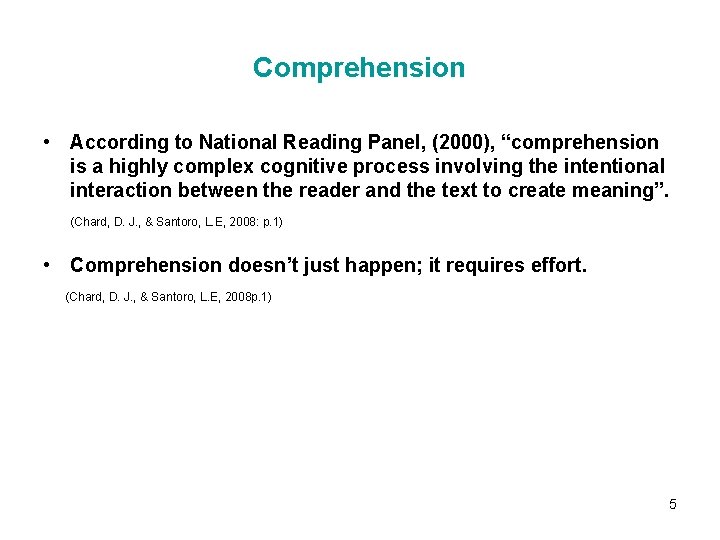 Comprehension

• According to National Reading Panel, (2000), “comprehension is a highly complex cognitive process involving the intentional interaction between the reader and the text to create meaning”.

(Chard, D. J., & Santoro, L.E, 2008: p.1)

• Comprehension doesn’t just happen; it requires effort.

(Chard, D. J., & Santoro, L.E, 2008p.1)

5